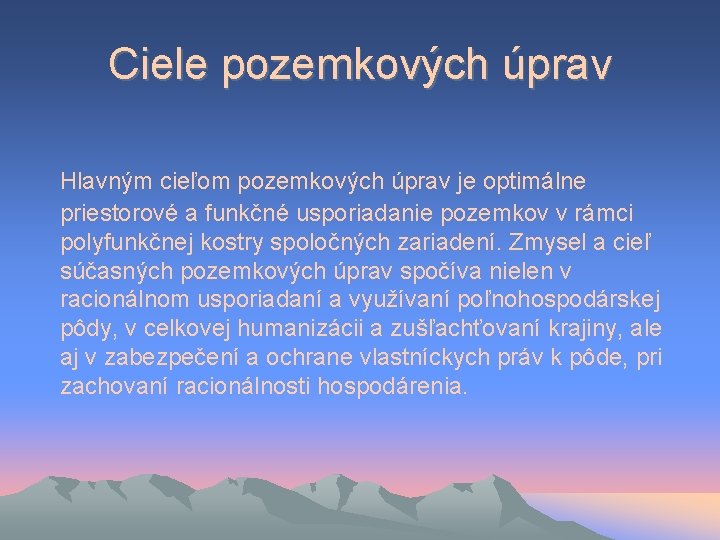 Ciele pozemkových úprav

Hlavným cieľom pozemkových úprav je optimálne priestorové a funkčné usporiadanie pozemkov v rámci polyfunkčnej kostry spoločných zariadení. Zmysel a cieľ súčasných pozemkových úprav spočíva nielen v racionálnom usporiadaní a využívaní poľnohospodárskej pôdy, v celkovej humanizácii a zušľachťovaní krajiny, ale aj v zabezpečení a ochrane vlastníckych práv k pôde, pri zachovaní racionálnosti hospodárenia.